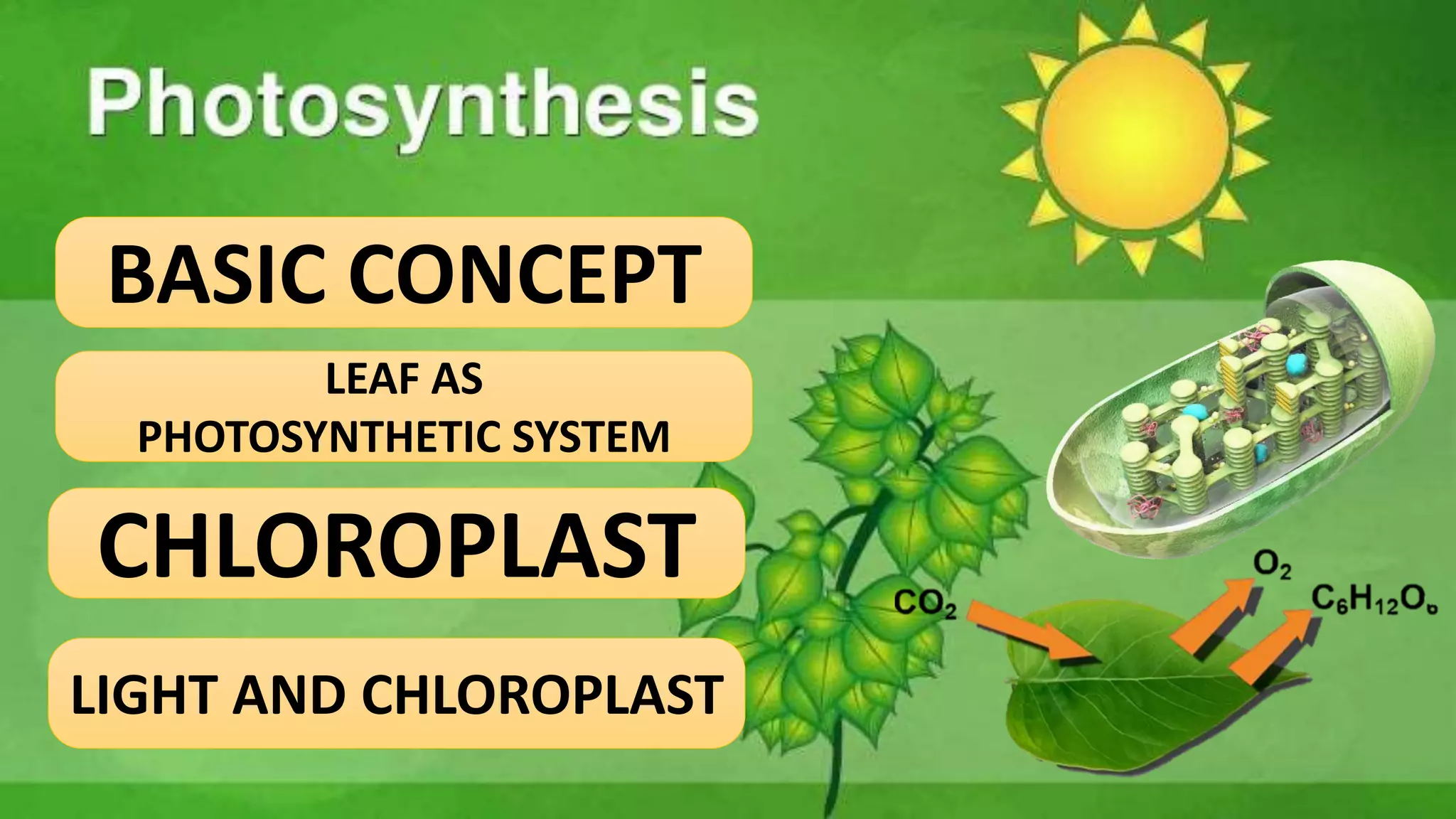 Photosynthesis

BASIC CONCEPT

LEAF AS PHOTOSYNTHETIC SYSTEM

CHLOROPLAST

LIGHT AND CHLOROPLAST

$CO_2$

$O_2$

$C_6H_{12}O_6$